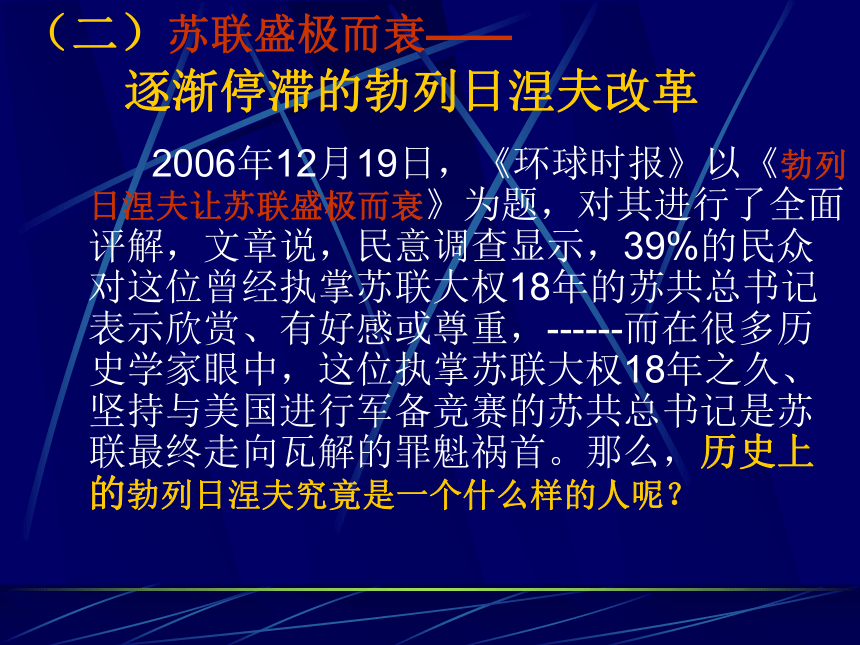 （二）苏联盛极而衰——
逐渐停滞的勃列日涅夫改革

2006年12月19日，《环球时报》以《勃列日涅夫让苏联盛极而衰》为题，对其进行了全面评解，文章说，民意调查显示，39%的民众对这位曾经执掌苏联大权18年的苏共总书记表示欣赏、有好感或尊重，------而在很多历史学家眼中，这位执掌苏联大权18年之久、坚持与美国进行军备竞赛的苏共总书记是苏联最终走向瓦解的罪魁祸首。那么，历史上的勃列日涅夫究竟是一个什么样的人呢？